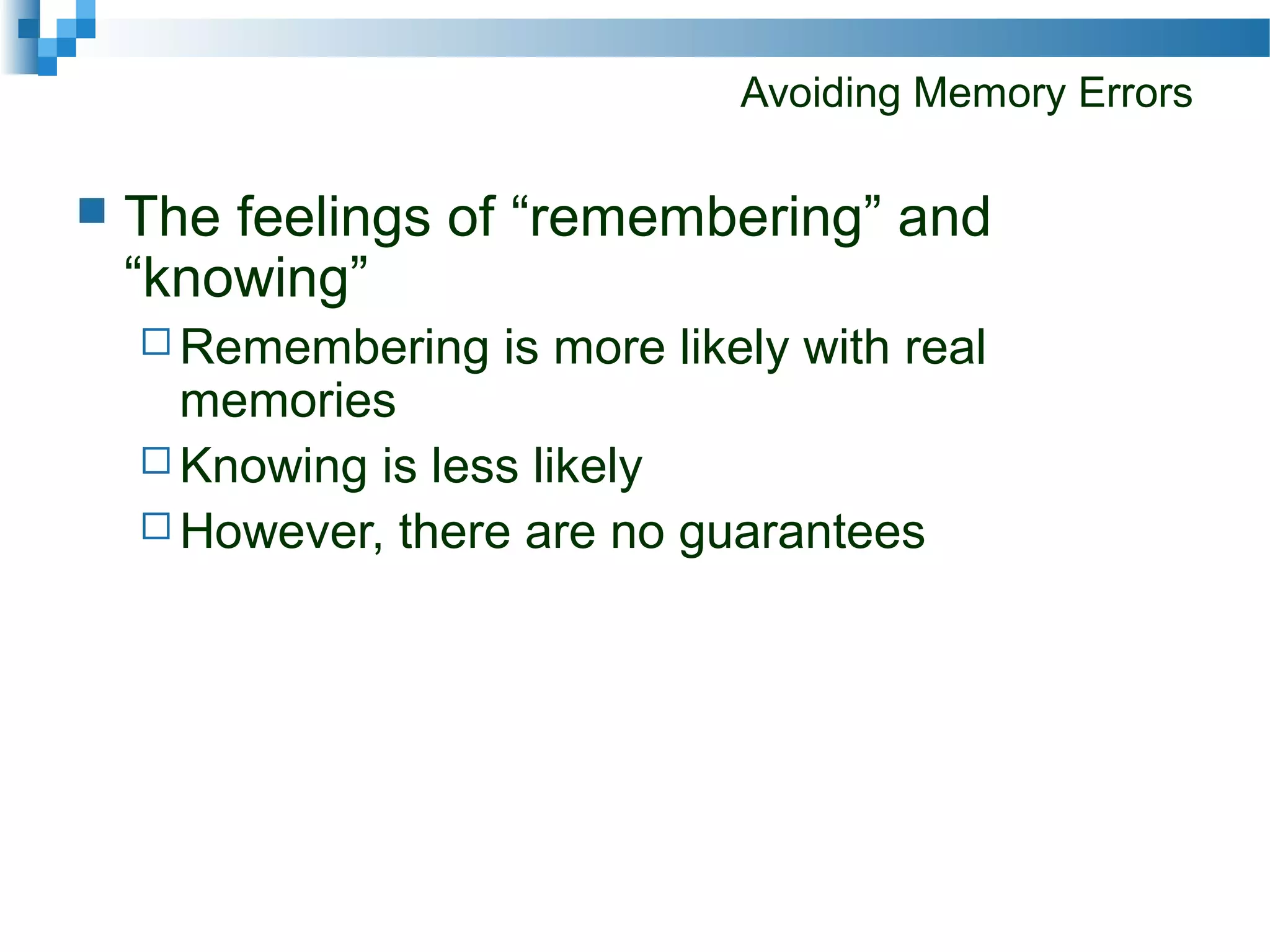 Avoiding Memory Errors

The feelings of “remembering” and “knowing”

Remembering is more likely with real memories

Knowing is less likely

However, there are no guarantees